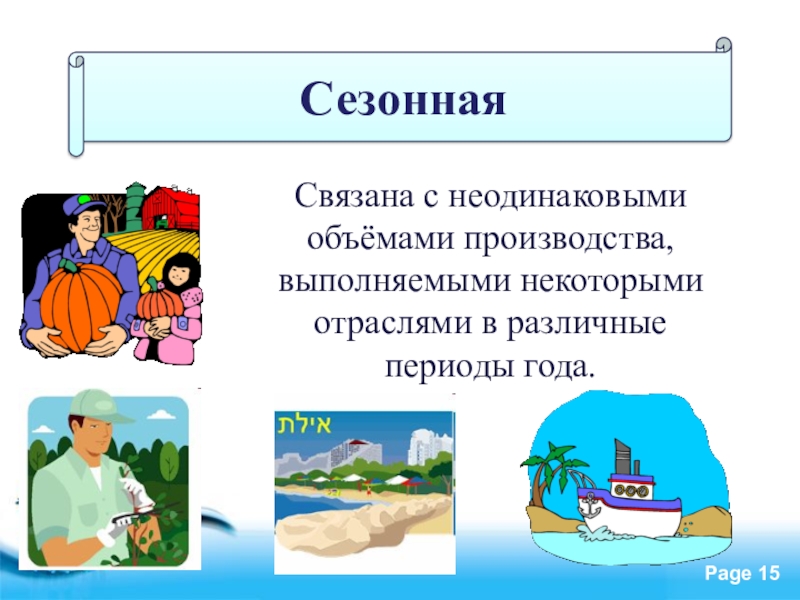 Сезонная

Связана с неодинаковыми объёмами производства, выполняемыми некоторыми отраслями в различные периоды года.

אילת

Page 15